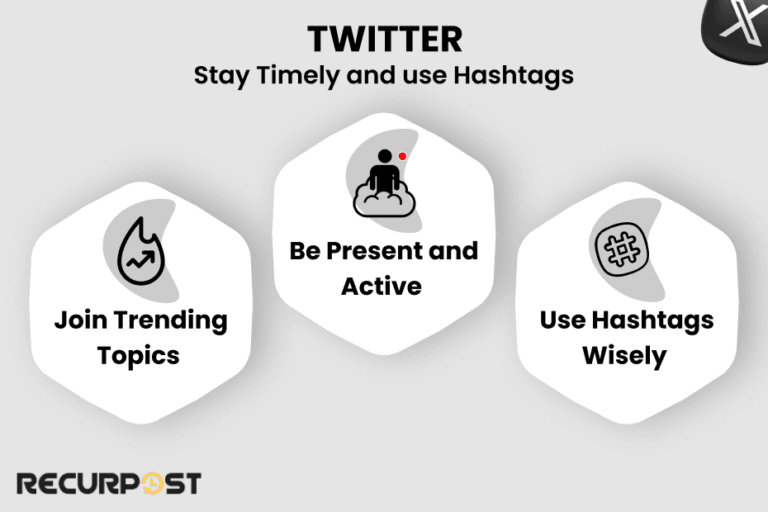 TWITTER
Stay Timely and use Hashtags

Join Trending Topics

Be Present and Active

Use Hashtags Wisely

RECURPOST